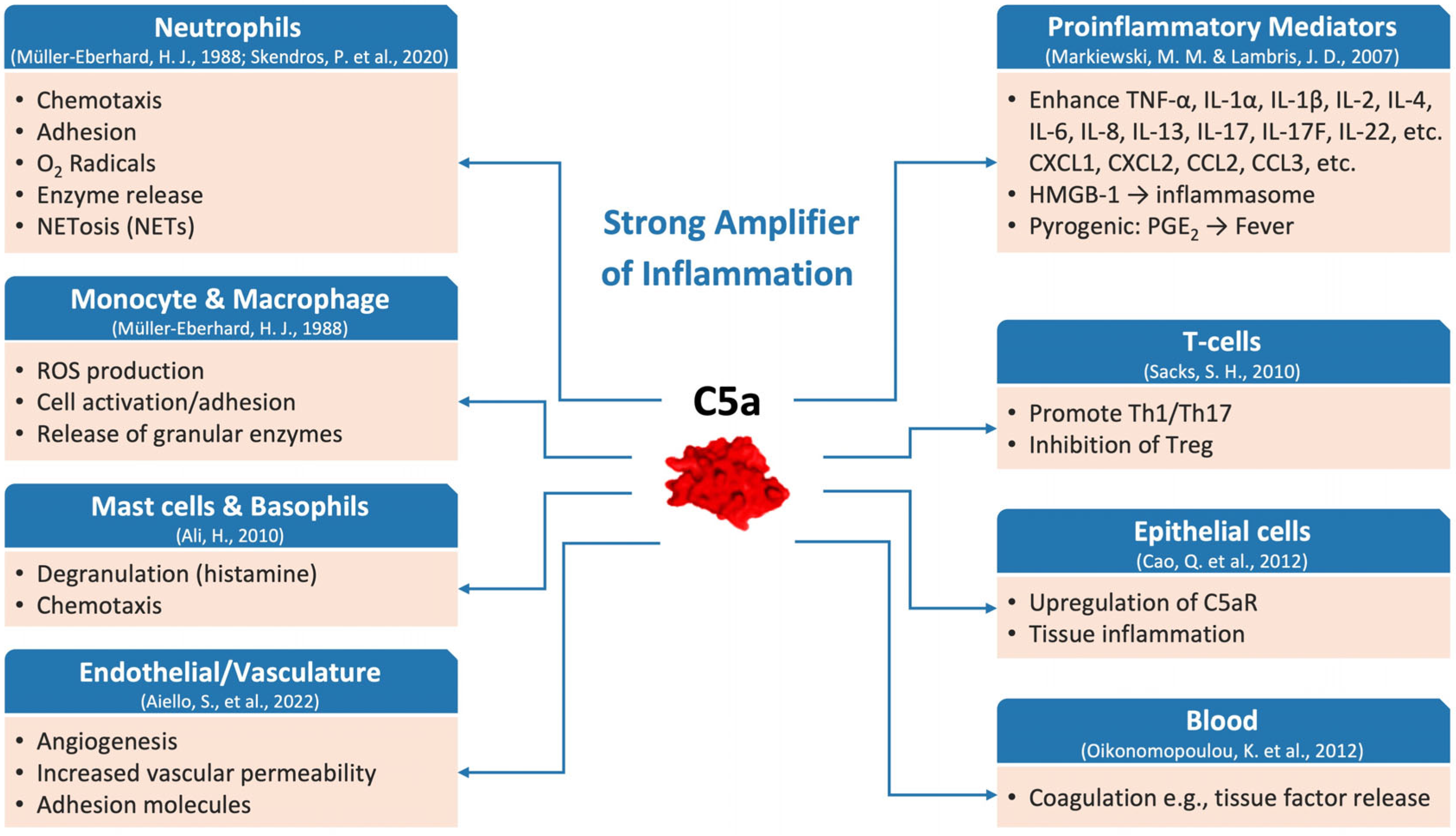 Neutrophils
(Müller-Eberhard, H. J., 1988; Skendros, P. et al., 2020)

• Chemotaxis
• Adhesion
• $O_2$ Radicals
• Enzyme release
• NETosis (NETs)

Monocyte & Macrophage
(Müller-Eberhard, H. J., 1988)

• ROS production
• Cell activation/adhesion
• Release of granular enzymes

Mast cells & Basophils
(Ali, H., 2010)

• Degranulation (histamine)
• Chemotaxis

Endothelial/Vasculature
(Aiello, S., et al., 2022)

• Angiogenesis
• Increased vascular permeability
• Adhesion molecules

Strong Amplifier of Inflammation

C5a

Proinflammatory Mediators
(Markiewski, M. M. & Lambris, J. D., 2007)

• Enhance TNF-α, IL-1α, IL-1β, IL-2, IL-4, IL-6, IL-8, IL-13, IL-17, IL-17F, IL-22, etc. CXCL1, CXCL2, CCL2, CCL3, etc.
• HMGB-1 → inflammasome
• Pyrogenic: $PGE_2$ → Fever

T-cells
(Sacks, S. H., 2010)

• Promote Th1/Th17
• Inhibition of Treg

Epithelial cells
(Cao, Q. et al., 2012)

• Upregulation of C5aR
• Tissue inflammation

Blood
(Oikonomopoulou, K. et al., 2012)

• Coagulation e.g., tissue factor release